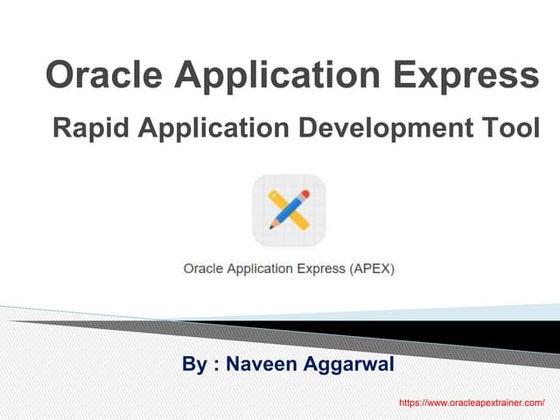 Oracle Application Express

Rapid Application Development Tool

Oracle Application Express (APEX)

By : Naveen Aggarwal

https://www.oracleapextrainer.com/